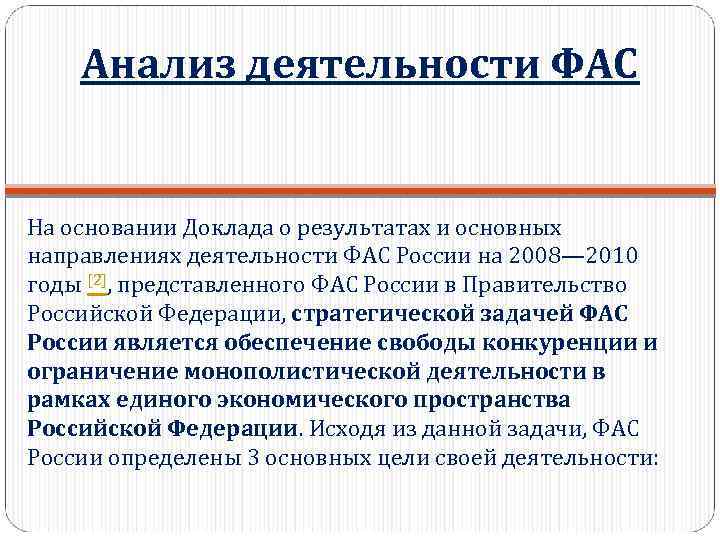 Анализ деятельности ФАС

На основании Доклада о результатах и основных направлениях деятельности ФАС России на 2008—2010 годы [2], представленного ФАС России в Правительство Российской Федерации, стратегической задачей ФАС России является обеспечение свободы конкуренции и ограничение монополистической деятельности в рамках единого экономического пространства Российской Федерации. Исходя из данной задачи, ФАС России определены 3 основных цели своей деятельности: